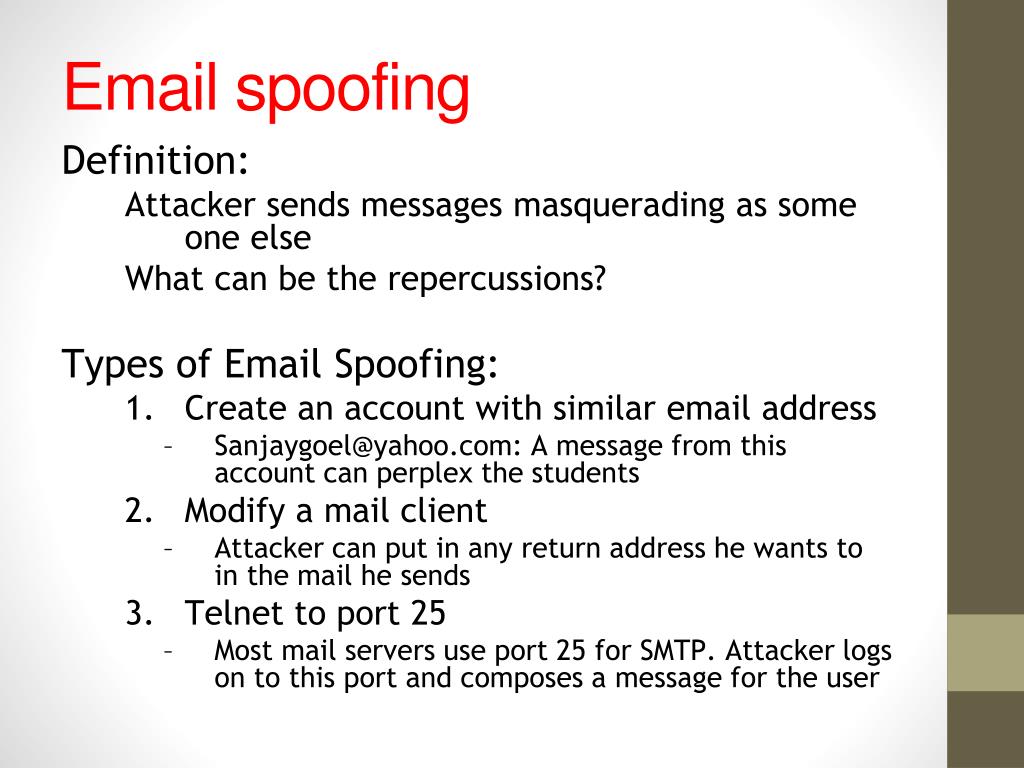 Email spoofing

Definition:

Attacker sends messages masquerading as some one else

What can be the repercussions?

Types of Email Spoofing:

1. Create an account with similar email address
– Sanjaygoel@yahoo.com: A message from this account can perplex the students
2. Modify a mail client
– Attacker can put in any return address he wants to in the mail he sends
3. Telnet to port 25
– Most mail servers use port 25 for SMTP. Attacker logs on to this port and composes a message for the user